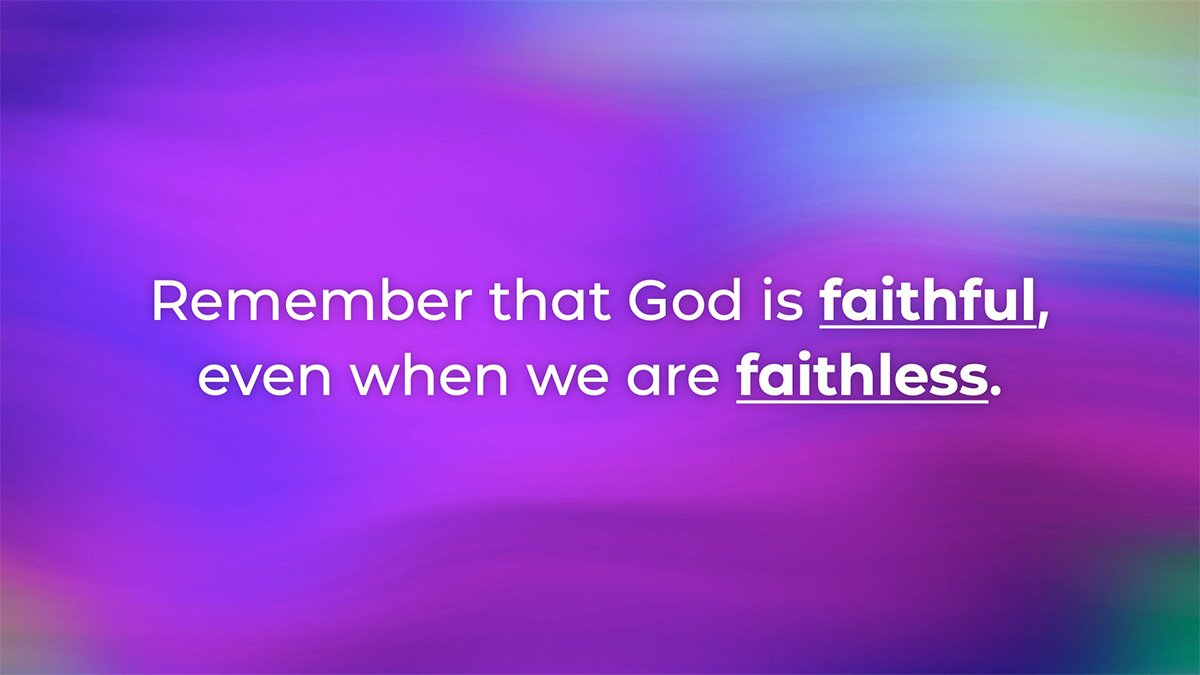 Remember that God is faithful, even when we are faithless.